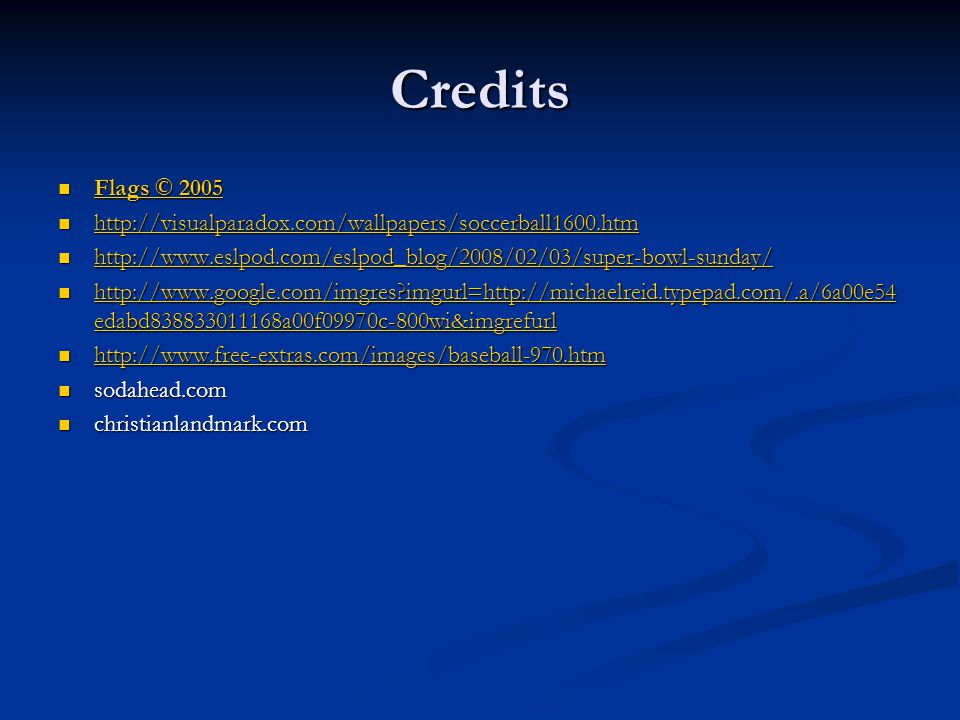 Credits

- Flags © 2005
- http://visualparadox.com/wallpapers/soccerball1600.htm
- http://www.eslpod.com/eslpod_blog/2008/02/03/super-bowl-sunday/
- http://www.google.com/imgres?imgurl=http://michaelreid.typepad.com/.a/6a00e54edabd838833011168a00f09970c-800wi&imgrefurl
- http://www.free-extras.com/images/baseball-970.htm
- sodahead.com
- christianlandmark.com